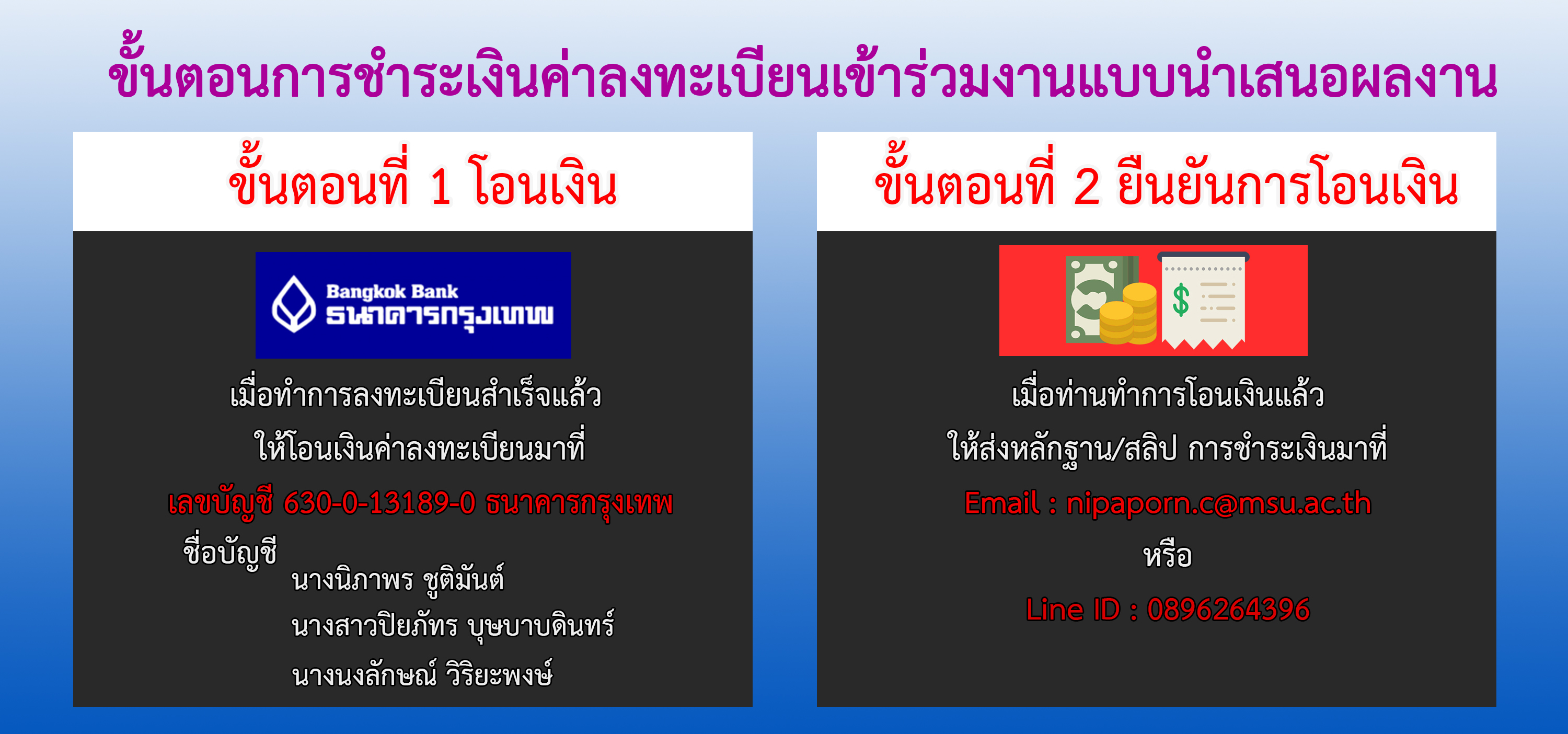 ขั้นตอนการชำระเงินค่าลงทะเบียนเข้าร่วมงานแบบนำเสนอผลงาน

ขั้นตอนที่ 1 โอนเงิน

Bangkok Bank
ธนาคารกรุงเทพ

เมื่อทำการลงทะเบียนสำเร็จแล้ว
ให้โอนเงินค่าลงทะเบียนมาที่
เลขบัญชี 630-0-13189-0 ธนาคารกรุงเทพ
ชื่อบัญชี
นางนิภาพร ชูติมันต์
นางสาวปิยภัทร บุษบาบดินทร์
นางนงลักษณ์ วิริยะพงษ์

ขั้นตอนที่ 2 ยืนยันการโอนเงิน

$

เมื่อท่านทำการโอนเงินแล้ว
ให้ส่งหลักฐาน/สลิป การชำระเงินมาที่
Email : nipaporn.c@msu.ac.th
หรือ
Line ID : 0896264396